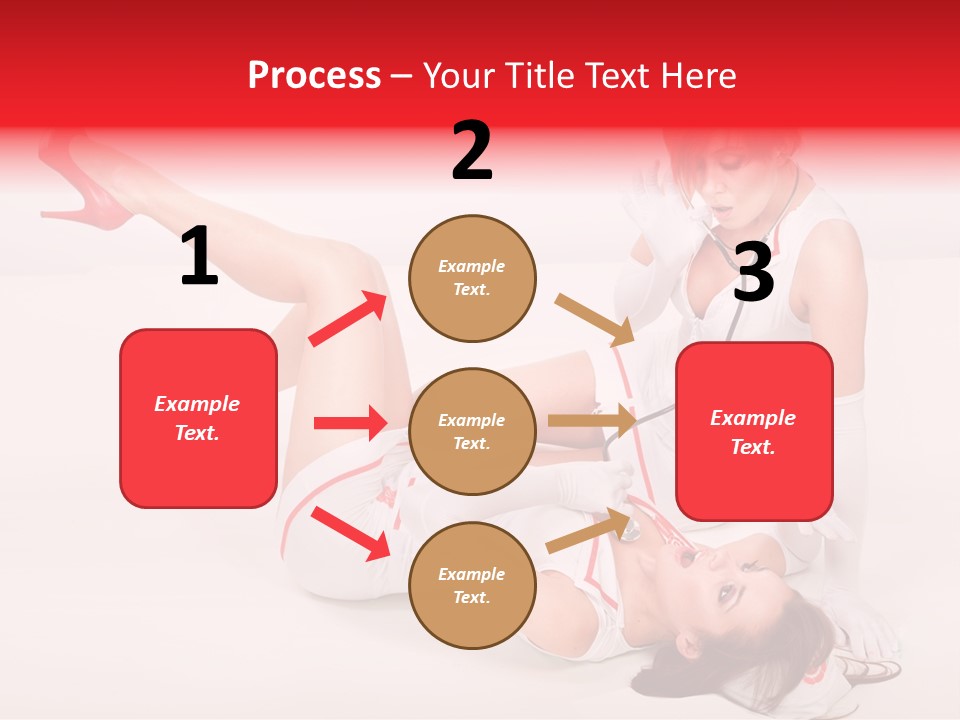 Process – Your Title Text Here

1

Example Text.

2

Example Text.

Example Text.

Example Text.

3

Example Text.